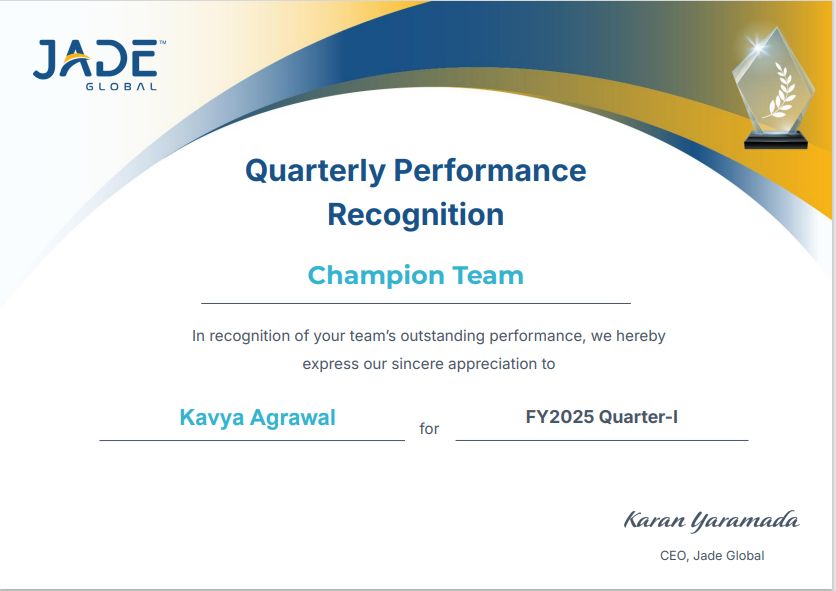 JADE™
GLOBAL

Quarterly Performance Recognition

Champion Team

In recognition of your team's outstanding performance, we hereby express our sincere appreciation to

Kavya Agrawal for FY2025 Quarter-I

Karan Yaramada
CEO, Jade Global